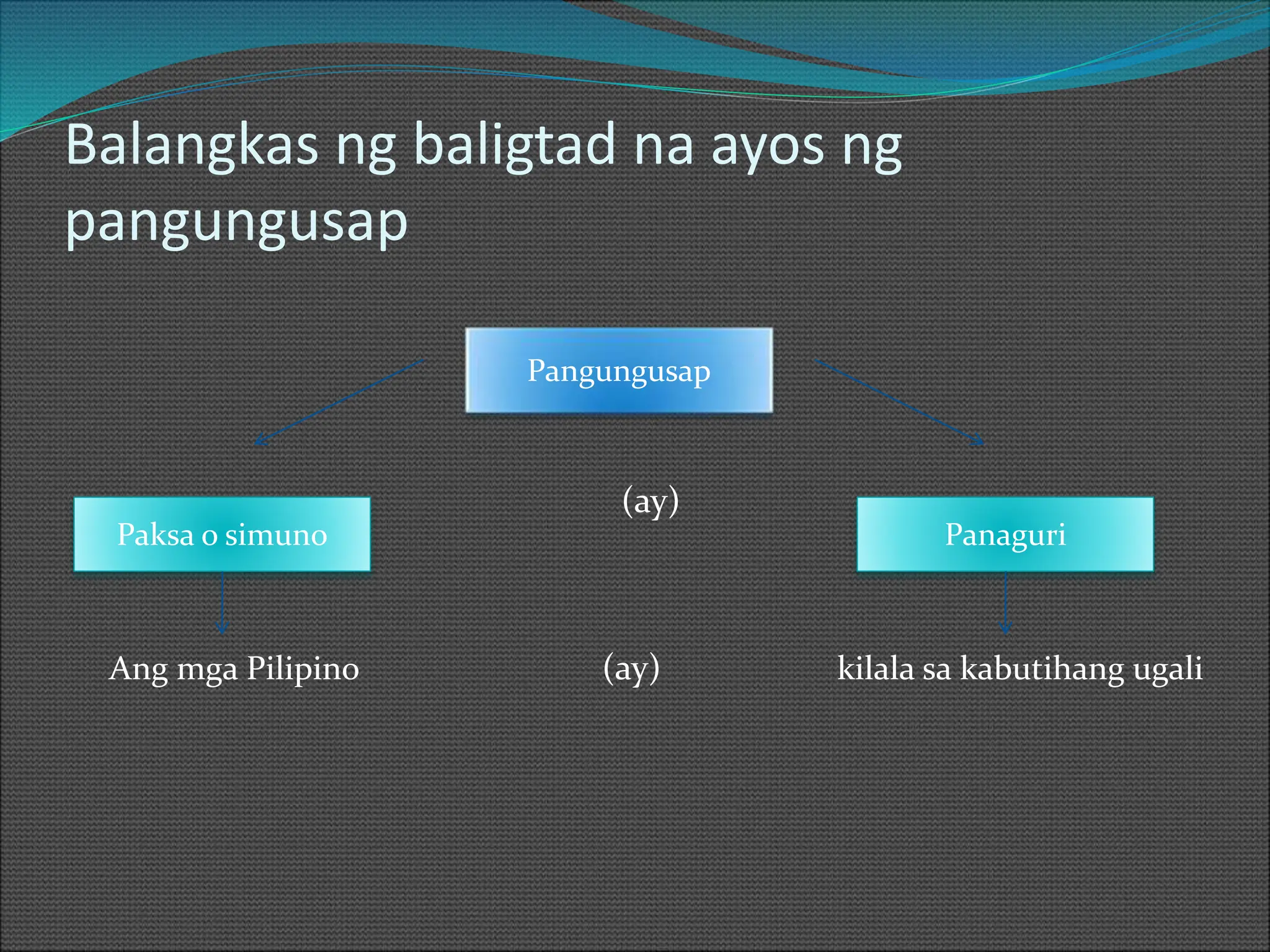 Balangkas ng baligtad na ayos ng pangungusap

Pangungusap

Paksa o simuno

(ay)

Panaguri

Ang mga Pilipino

(ay)

kilala sa kabutihang ugali